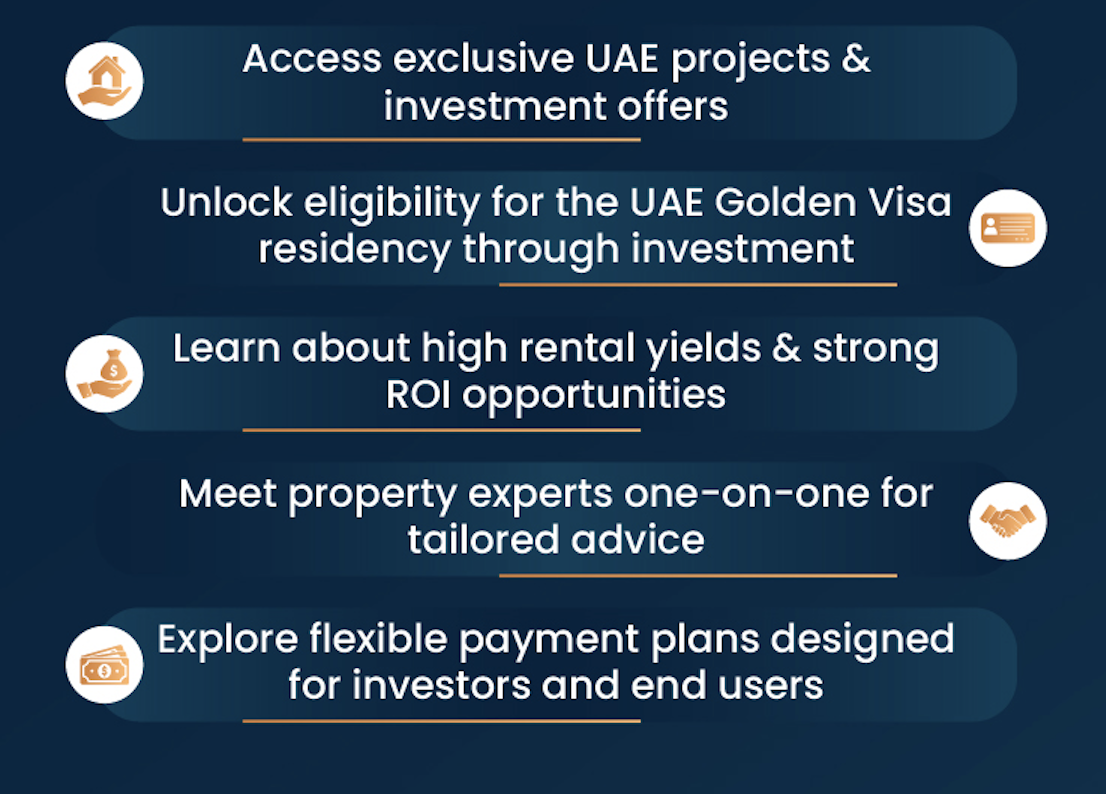 Access exclusive UAE projects & investment offers

Unlock eligibility for the UAE Golden Visa residency through investment

Learn about high rental yields & strong ROI opportunities

Meet property experts one-on-one for tailored advice

Explore flexible payment plans designed for investors and end users